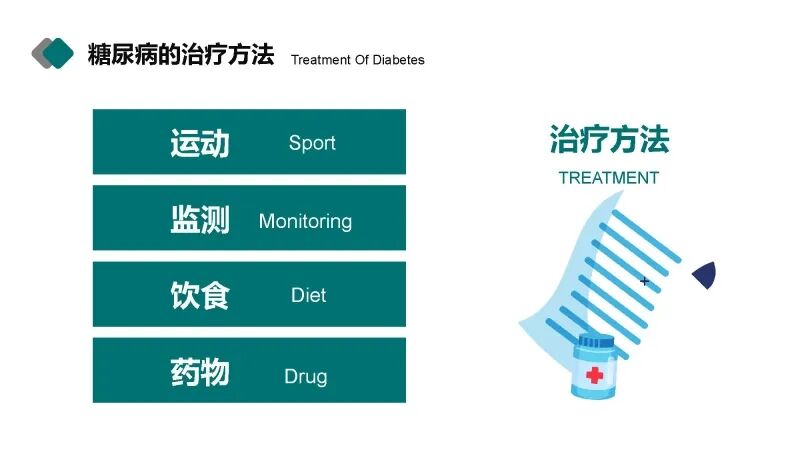 糖尿病的治疗方法 Treatment Of Diabetes

运动 Sport

监测 Monitoring

饮食 Diet

药物 Drug

治疗方法

TREATMENT